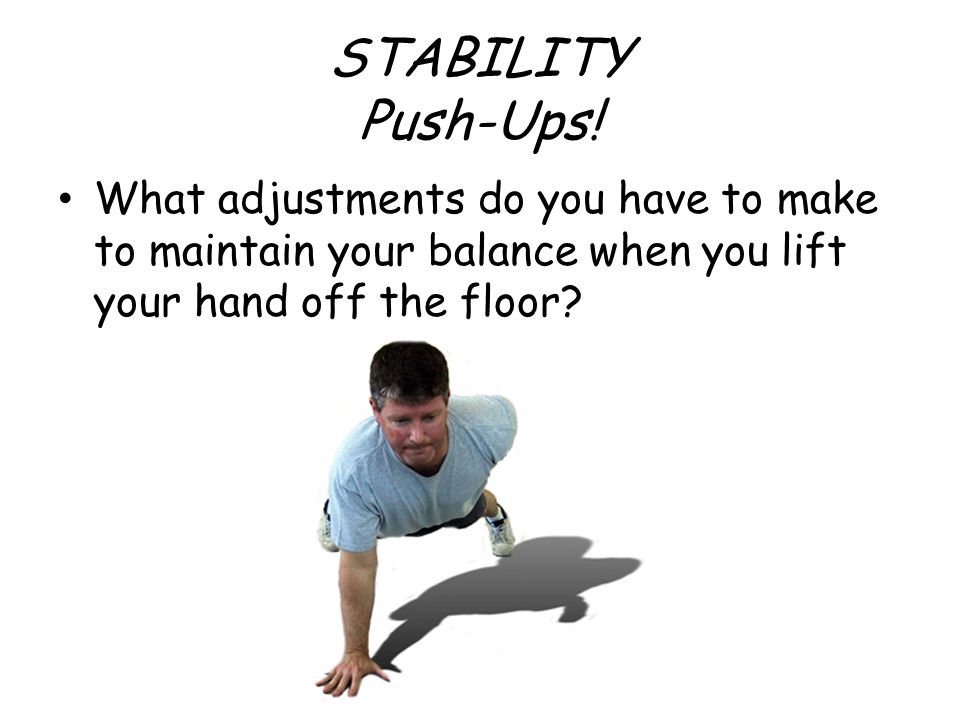 STABILITY
Push-Ups!

• What adjustments do you have to make to maintain your balance when you lift your hand off the floor?